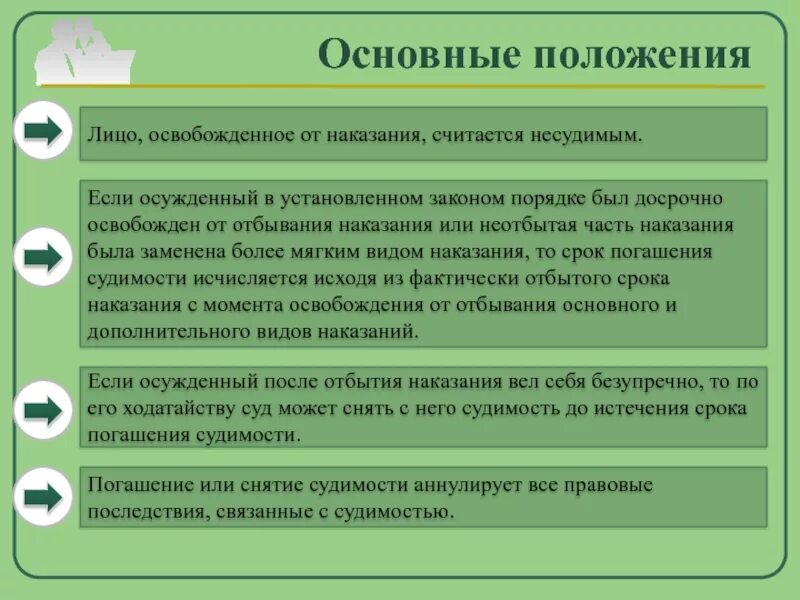 Основные положения

Лицо, освобожденное от наказания, считается несудимым.

Если осужденный в установленном законом порядке был досрочно освобожден от отбывания наказания или неотбытая часть наказания была заменена более мягким видом наказания, то срок погашения судимости исчисляется исходя из фактически отбытого срока наказания с момента освобождения от отбывания основного и дополнительного видов наказаний.

Если осужденный после отбытия наказания вел себя безупречно, то по его ходатайству суд может снять с него судимость до истечения срока погашения судимости.

Погашение или снятие судимости аннулирует все правовые последствия, связанные с судимостью.